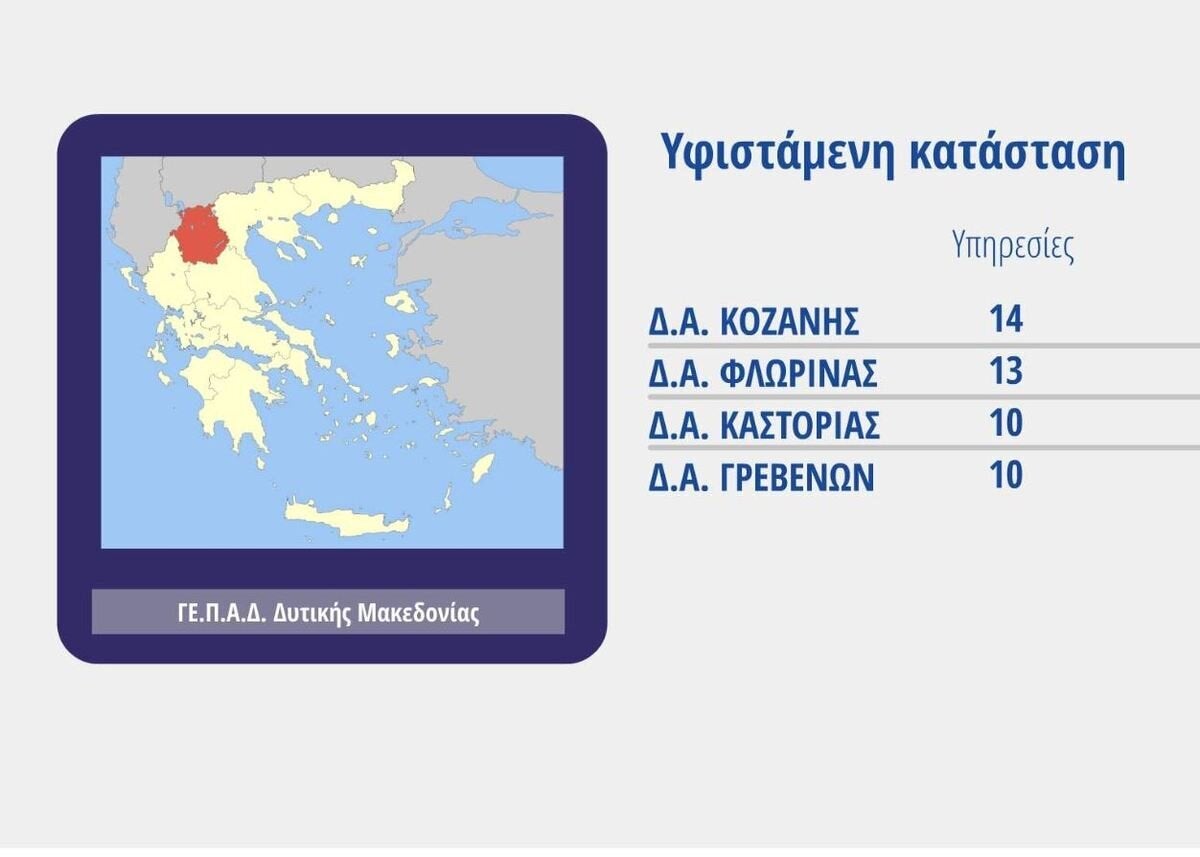 ΓΕ.Π.Α.Δ. Δυτικής Μακεδονίας

Υφιστάμενη κατάσταση

| | Υπηρεσίες |
|---|---|
| Δ.Α. ΚΟΖΑΝΗΣ | 14 |
| Δ.Α. ΦΛΩΡΙΝΑΣ | 13 |
| Δ.Α. ΚΑΣΤΟΡΙΑΣ | 10 |
| Δ.Α. ΓΡΕΒΕΝΩΝ | 10 |